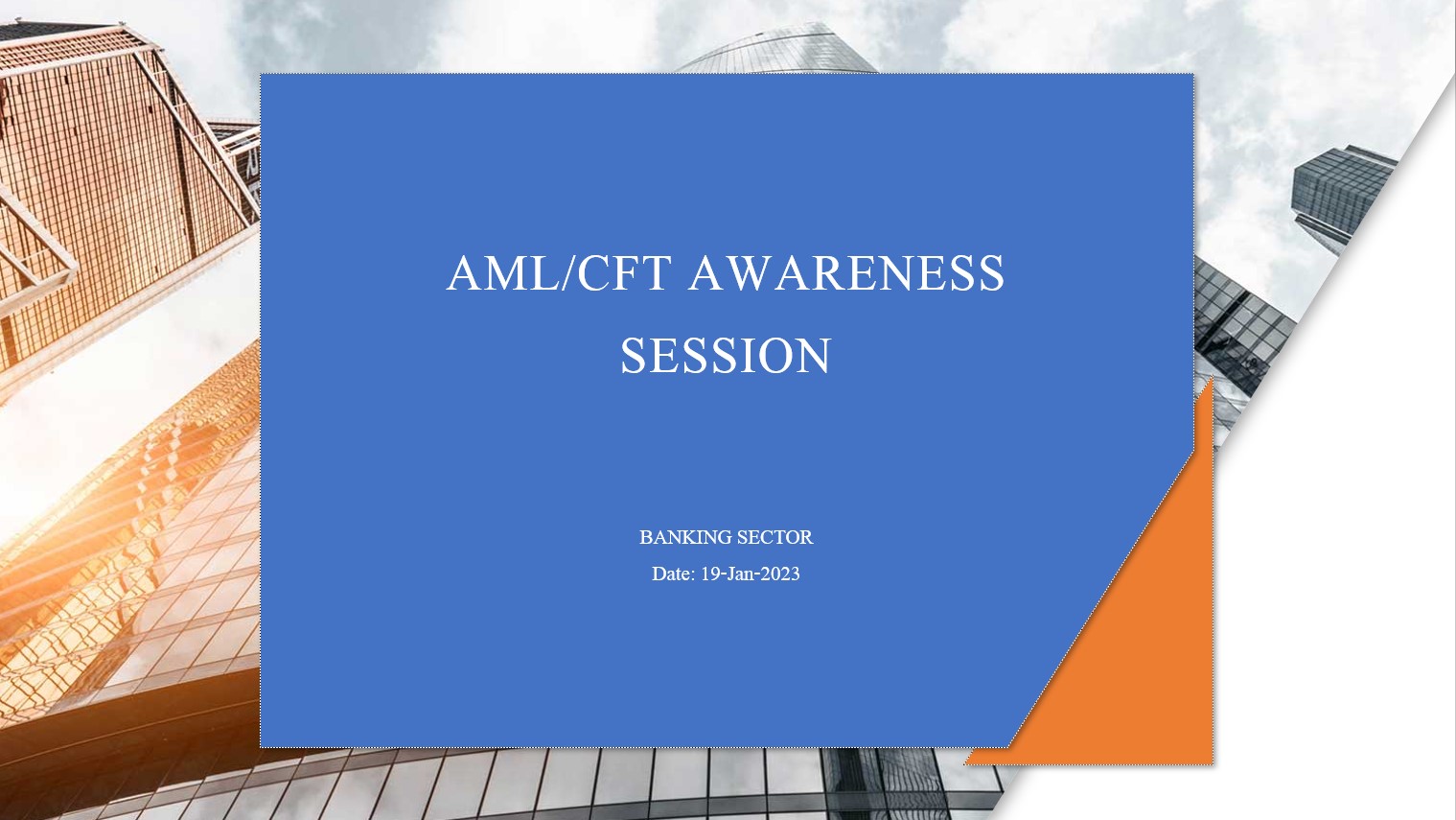 AML/CFT AWARENESS SESSION

BANKING SECTOR
Date: 19-Jan-2023